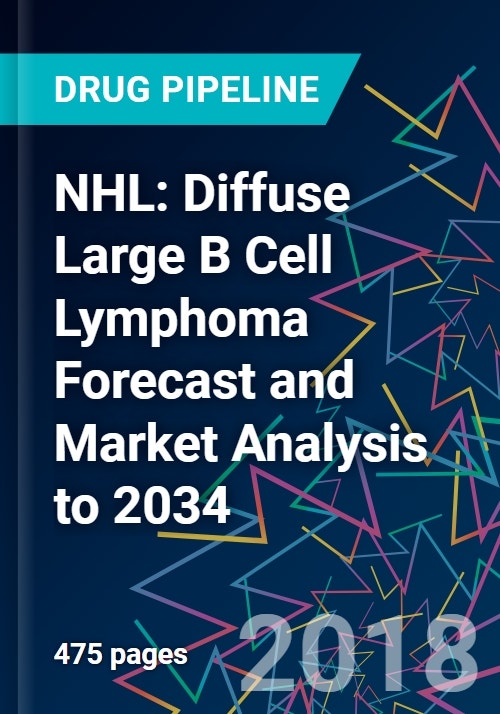 DRUG PIPELINE

NHL: Diffuse Large B Cell Lymphoma Forecast and Market Analysis to 2034

475 pages

2018